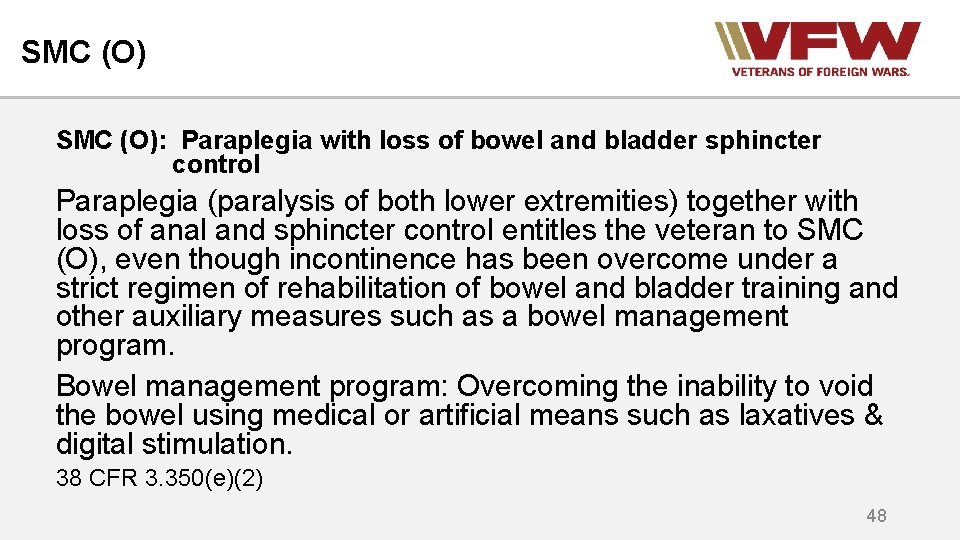 SMC (O)

VFW
VETERANS OF FOREIGN WARS.

SMC (O): Paraplegia with loss of bowel and bladder sphincter control

Paraplegia (paralysis of both lower extremities) together with loss of anal and sphincter control entitles the veteran to SMC (O), even though incontinence has been overcome under a strict regimen of rehabilitation of bowel and bladder training and other auxiliary measures such as a bowel management program.

Bowel management program: Overcoming the inability to void the bowel using medical or artificial means such as laxatives & digital stimulation.

38 CFR 3.350(e)(2)

48